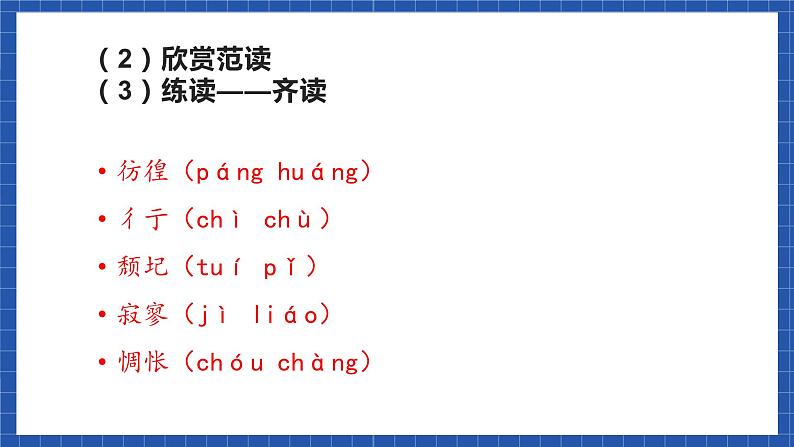 （2）欣赏范读
（3）练读——齐读

• 彷徨（páng huáng）
• 彳亍（chì chù）
• 颓圮（tuí pǐ）
• 寂寥（jì liáo）
• 惆怅（chóu chàng）